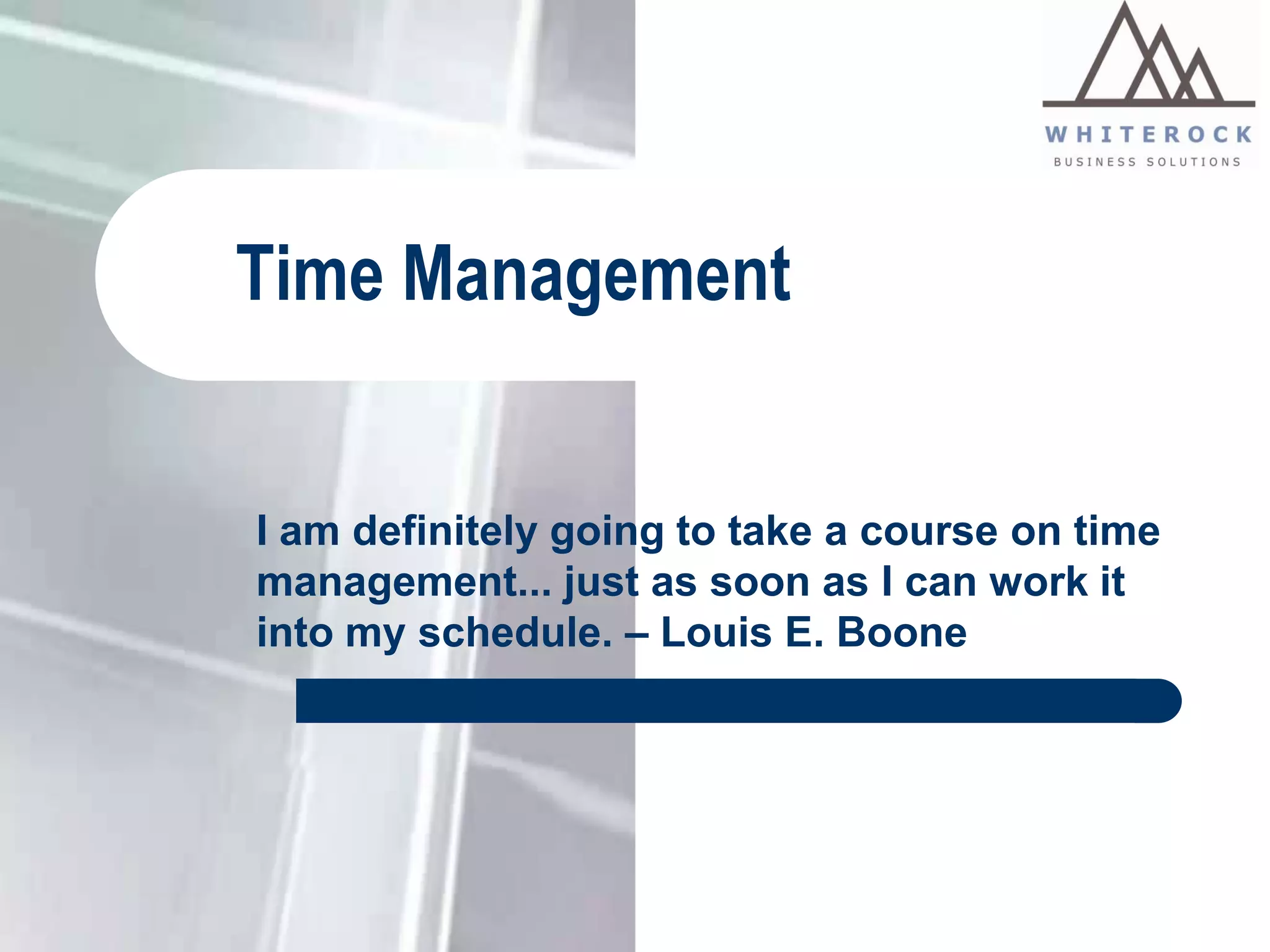 WHITEROCK
BUSINESS SOLUTIONS

Time Management

I am definitely going to take a course on time management... just as soon as I can work it into my schedule. – Louis E. Boone